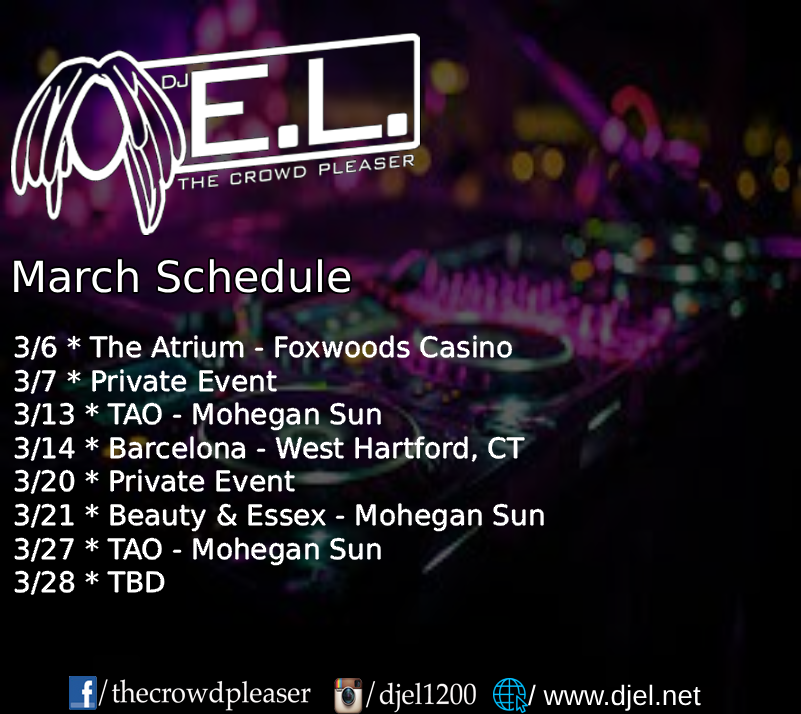 DJ E.L.
THE CROWD PLEASER

March Schedule

3/6 * The Atrium - Foxwoods Casino
3/7 * Private Event
3/13 * TAO - Mohegan Sun
3/14 * Barcelona - West Hartford, CT
3/20 * Private Event
3/21 * Beauty & Essex - Mohegan Sun
3/27 * TAO - Mohegan Sun
3/28 * TBD

/thecrowdpleaser /djel1200 / www.djel.net